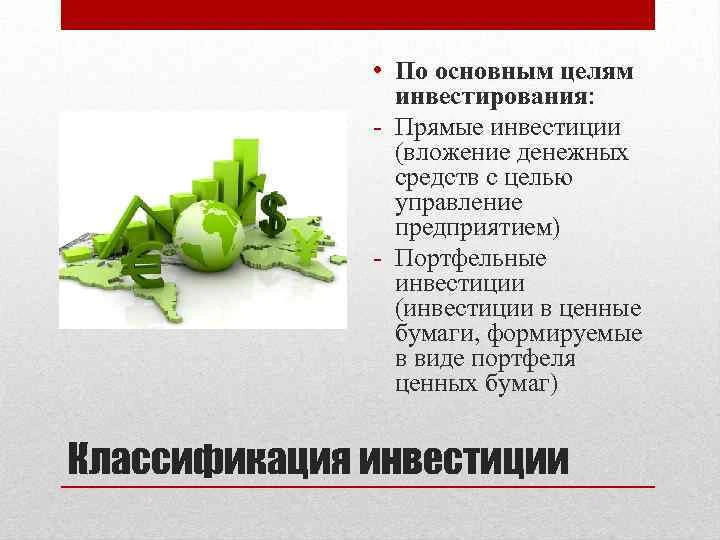 • По основным целям инвестирования:
- Прямые инвестиции (вложение денежных средств с целью управление предприятием)
- Портфельные инвестиции (инвестиции в ценные бумаги, формируемые в виде портфеля ценных бумаг)

Классификация инвестиции